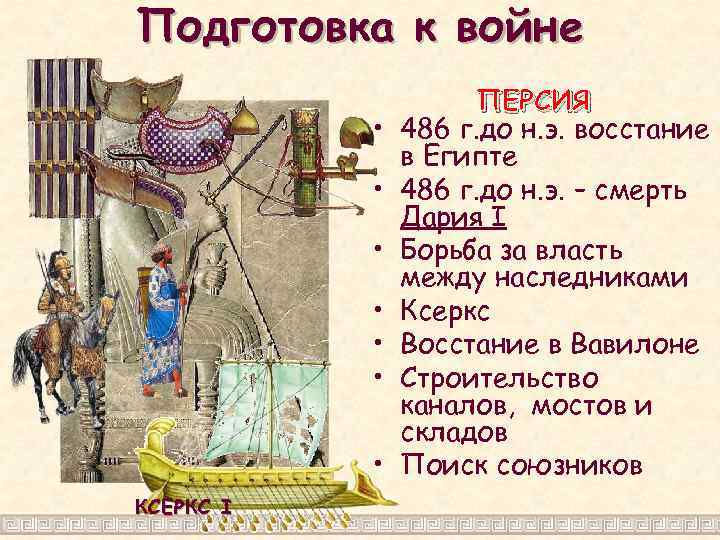 Подготовка к войне

ПЕРСИЯ

• 486 г.до н.э. восстание в Египте
• 486 г.до н.э. – смерть Дария I
• Борьба за власть между наследниками
• Ксеркс
• Восстание в Вавилоне
• Строительство каналов, мостов и складов
• Поиск союзников

КСЕРКС I